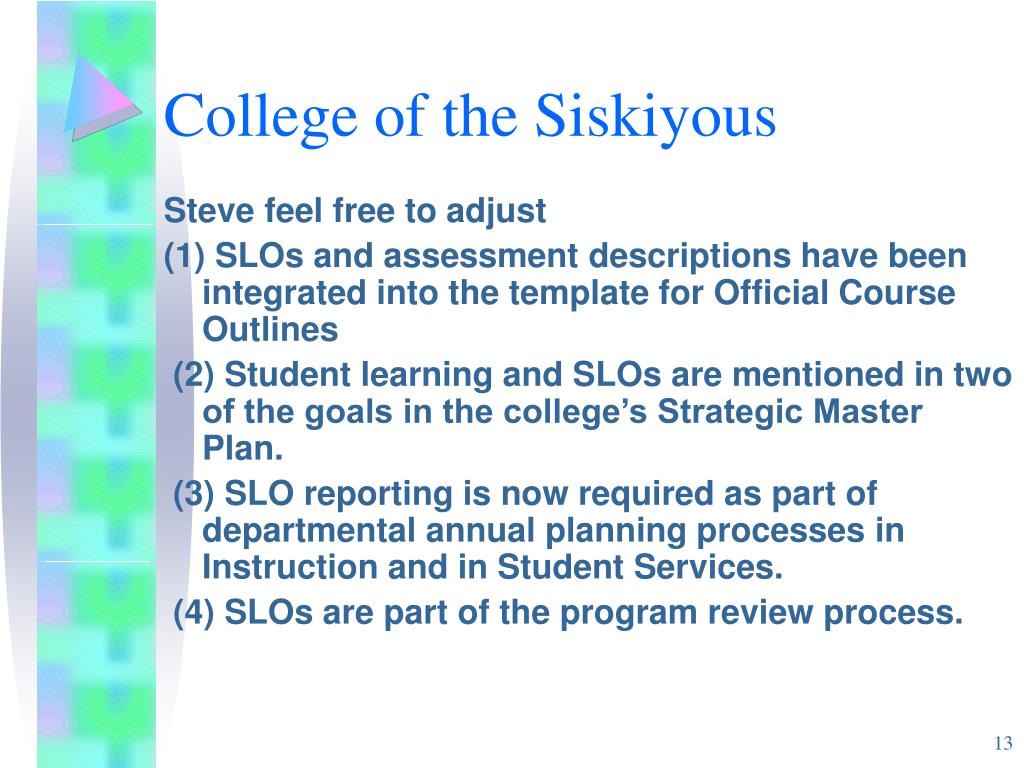 College of the Siskiyous

Steve feel free to adjust

(1) SLOs and assessment descriptions have been integrated into the template for Official Course Outlines

(2) Student learning and SLOs are mentioned in two of the goals in the college's Strategic Master Plan.

(3) SLO reporting is now required as part of departmental annual planning processes in Instruction and in Student Services.

(4) SLOs are part of the program review process.

13